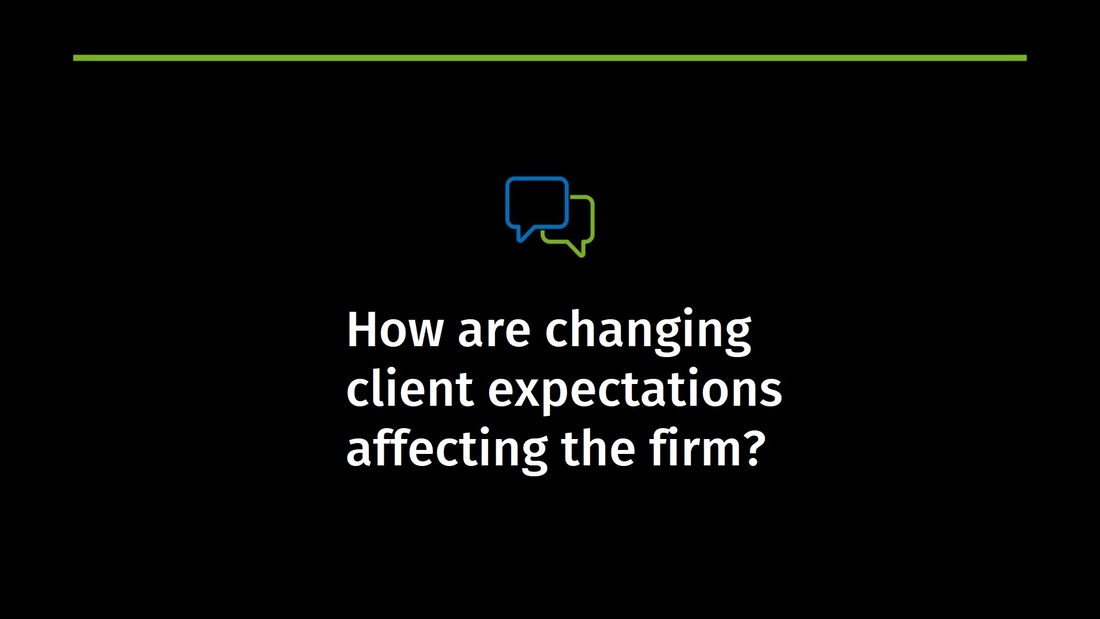 How are changing client expectations affecting the firm?